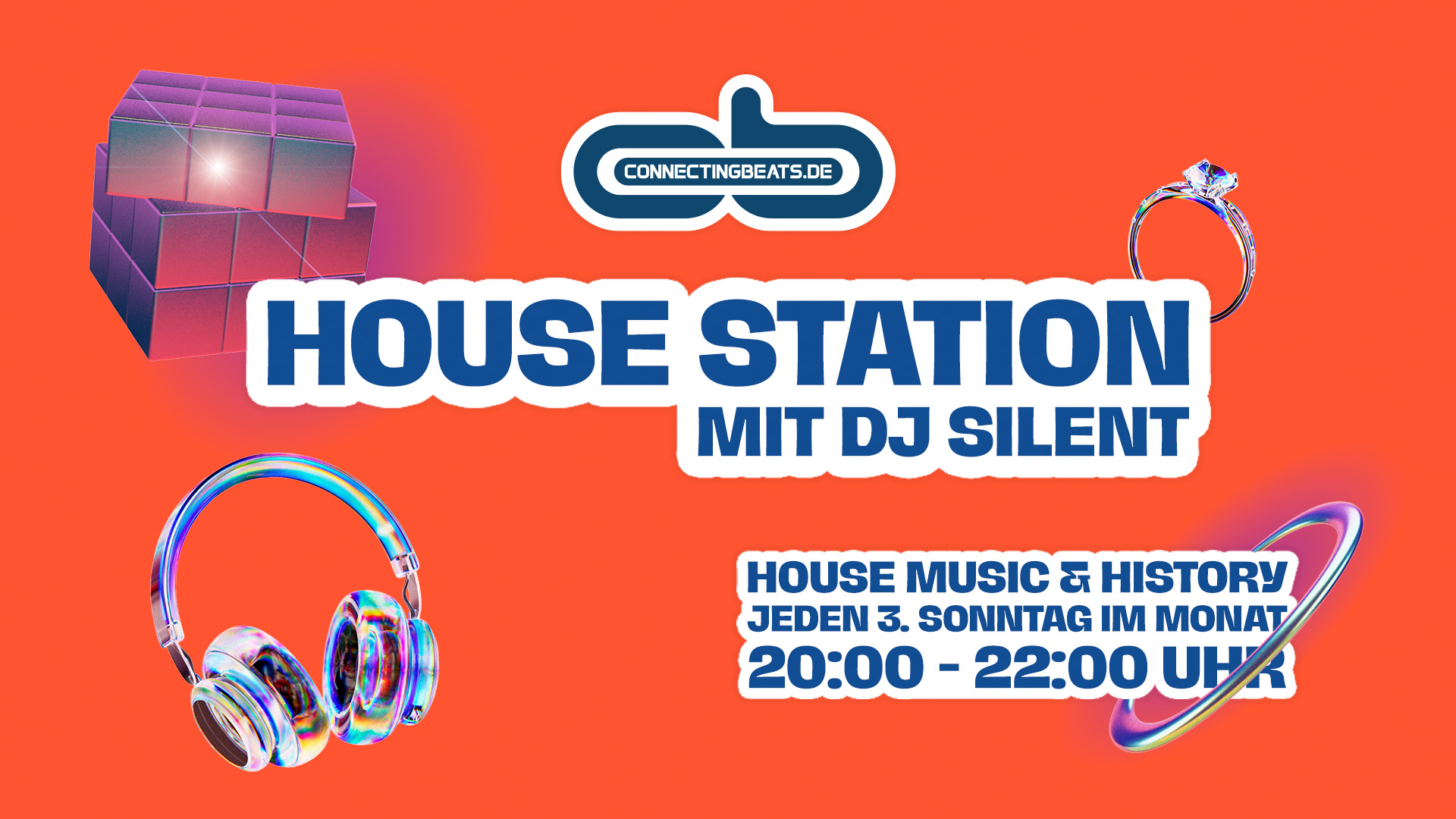 CONNECTINGBEATS.DE

HOUSE STATION
MIT DJ SILENT

HOUSE MUSIC & HISTORY
JEDEN 3. SONNTAG IM MONAT
20:00 - 22:00 UHR